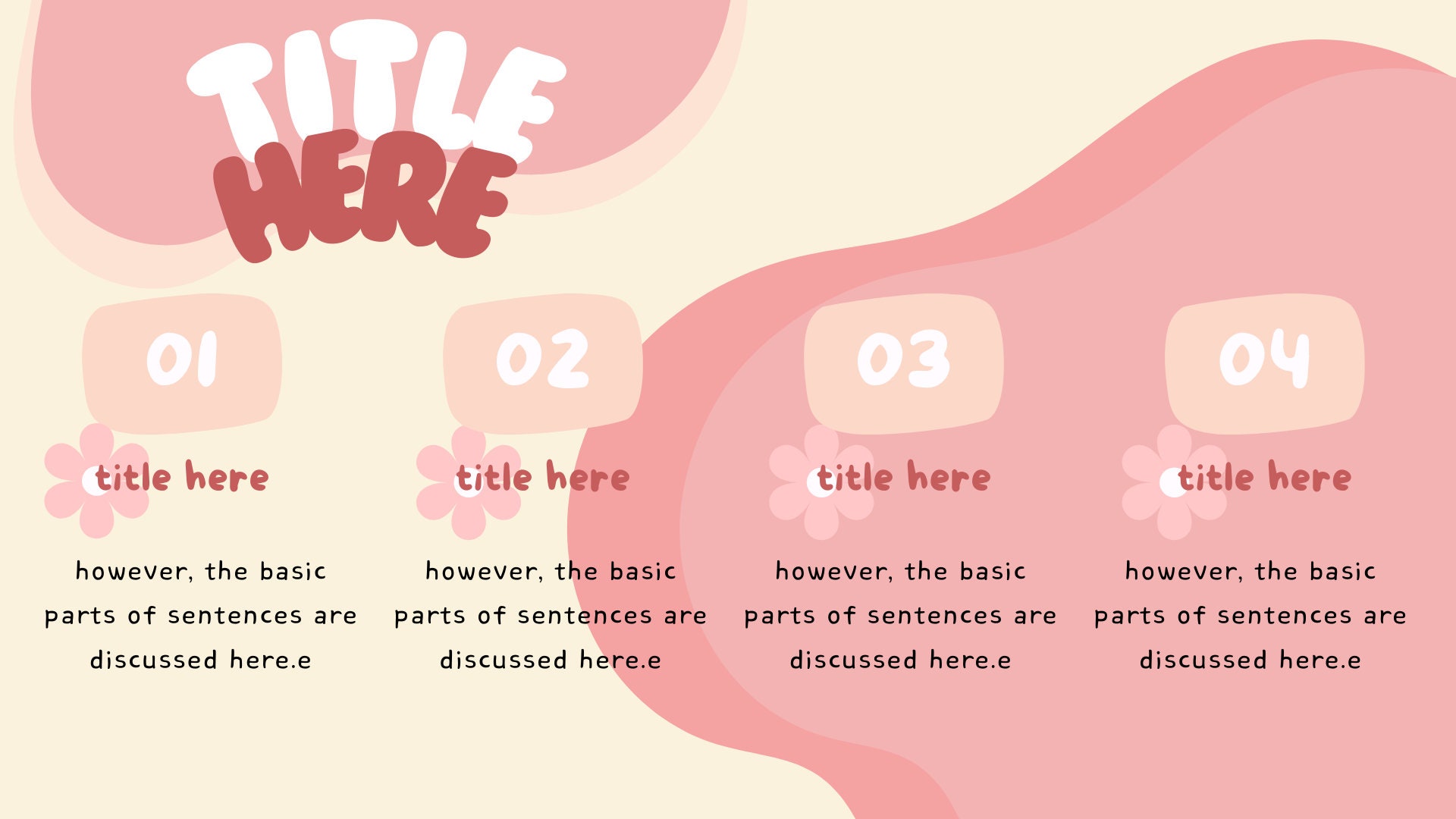 TITLE HERE

01

title here

however, the basic parts of sentences are discussed here.e

02

title here

however, the basic parts of sentences are discussed here.e

03

title here

however, the basic parts of sentences are discussed here.e

04

title here

however, the basic parts of sentences are discussed here.e